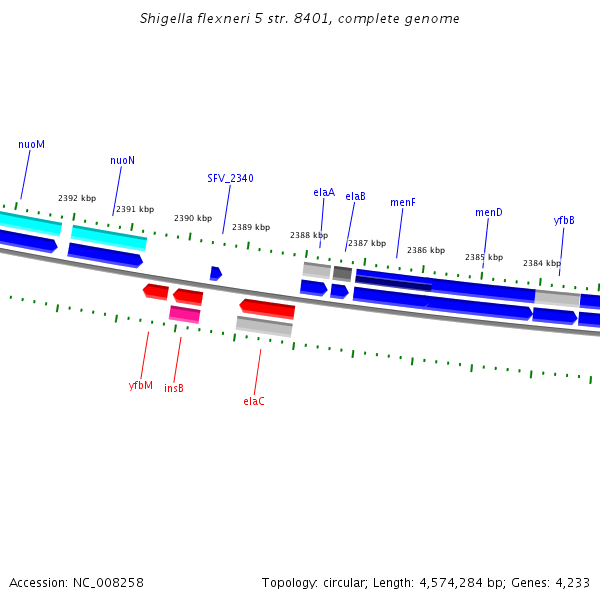 Shigella flexneri 5 str. 8401, complete genome

nuoM
nuoN
SFV_2340
elaA
elaB
menF
menD
yfbB

2392 kbp
2391 kbp
2390 kbp
2389 kbp
2388 kbp
2387 kbp
2386 kbp
2385 kbp
2384 kbp

yfbM
insB
elaC

Accession: NC_008258

Topology: circular; Length: 4,574,284 bp; Genes: 4,233